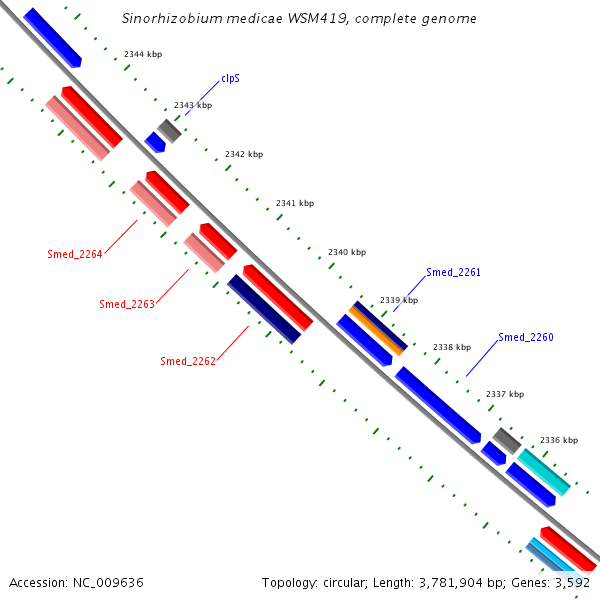 Sinorhizobium medicae WSM419, complete genome

2344 kbp

clpS

2343 kbp

2342 kbp

2341 kbp

Smed_2264

2340 kbp

Smed_2261

Smed_2263

2339 kbp

Smed_2260

2338 kbp

Smed_2262

2337 kbp

2336 kbp

Accession: NC_009636

Topology: circular; Length: 3,781,904 bp; Genes: 3,592